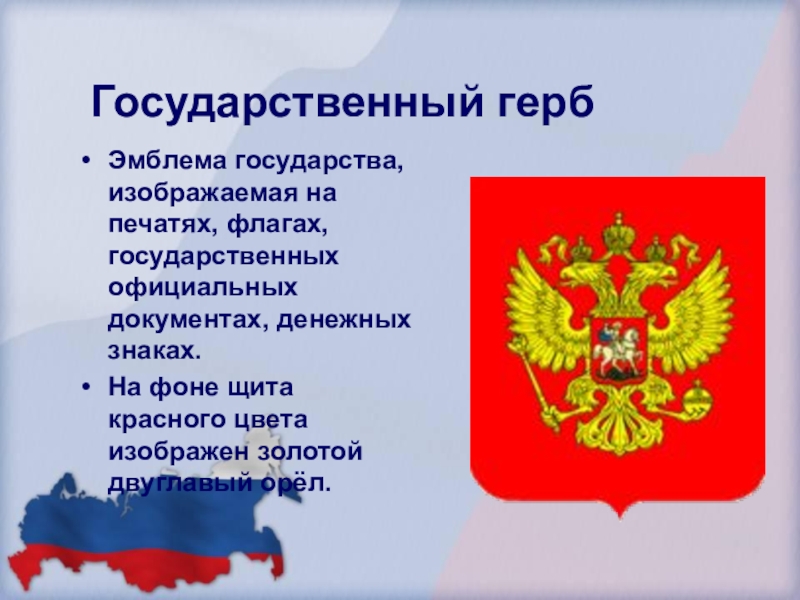 Государственный герб

• Эмблема государства, изображаемая на печатях, флагах, государственных официальных документах, денежных знаках.

• На фоне щита красного цвета изображен золотой двуглавый орёл.